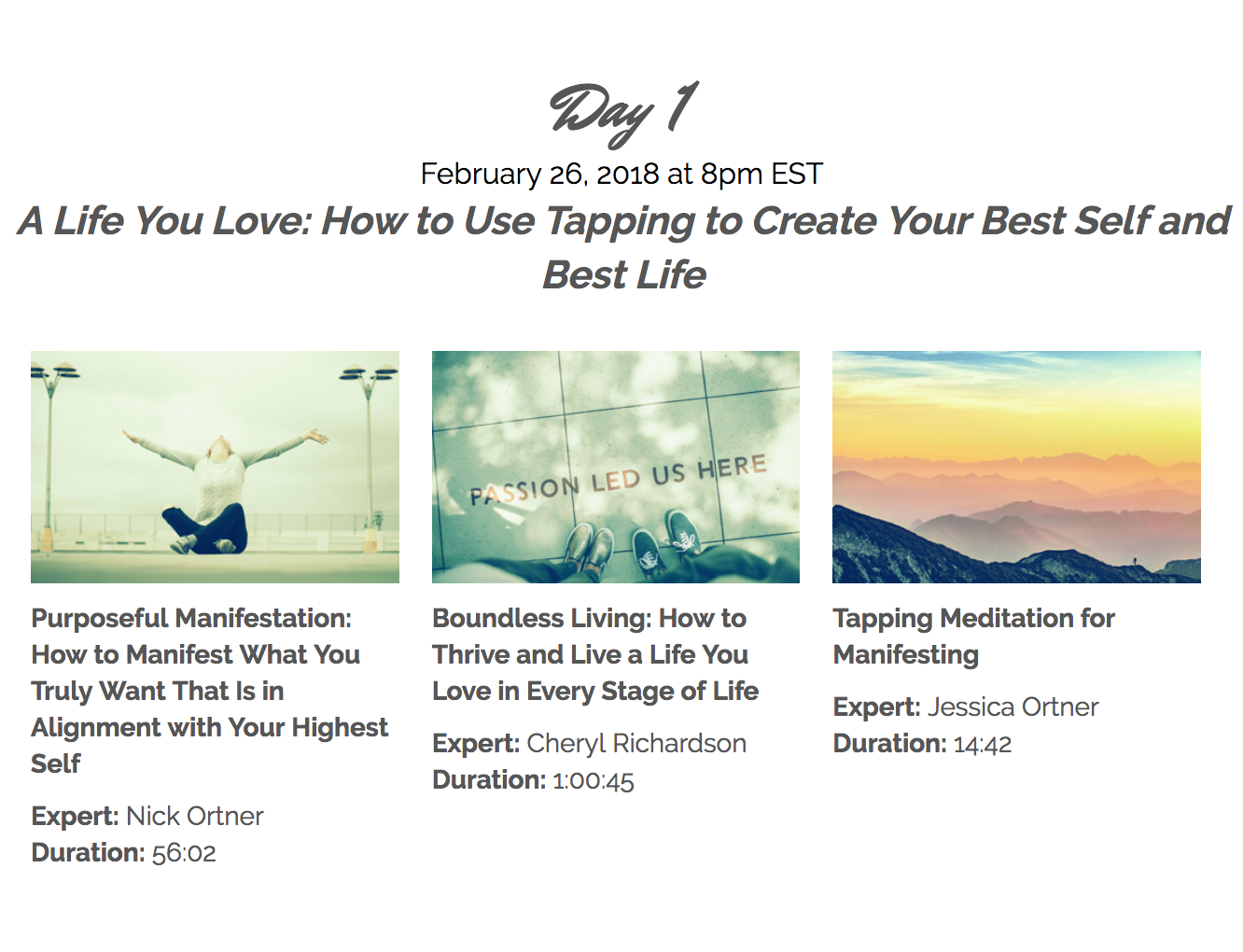 Day 1

February 26, 2018 at 8pm EST

A Life You Love: How to Use Tapping to Create Your Best Self and Best Life

Purposeful Manifestation: How to Manifest What You Truly Want That Is in Alignment with Your Highest Self

Expert: Nick Ortner
Duration: 56:02

PASSION LED US HERE

Boundless Living: How to Thrive and Live a Life You Love in Every Stage of Life

Expert: Cheryl Richardson
Duration: 1:00:45

Tapping Meditation for Manifesting

Expert: Jessica Ortner
Duration: 14:42